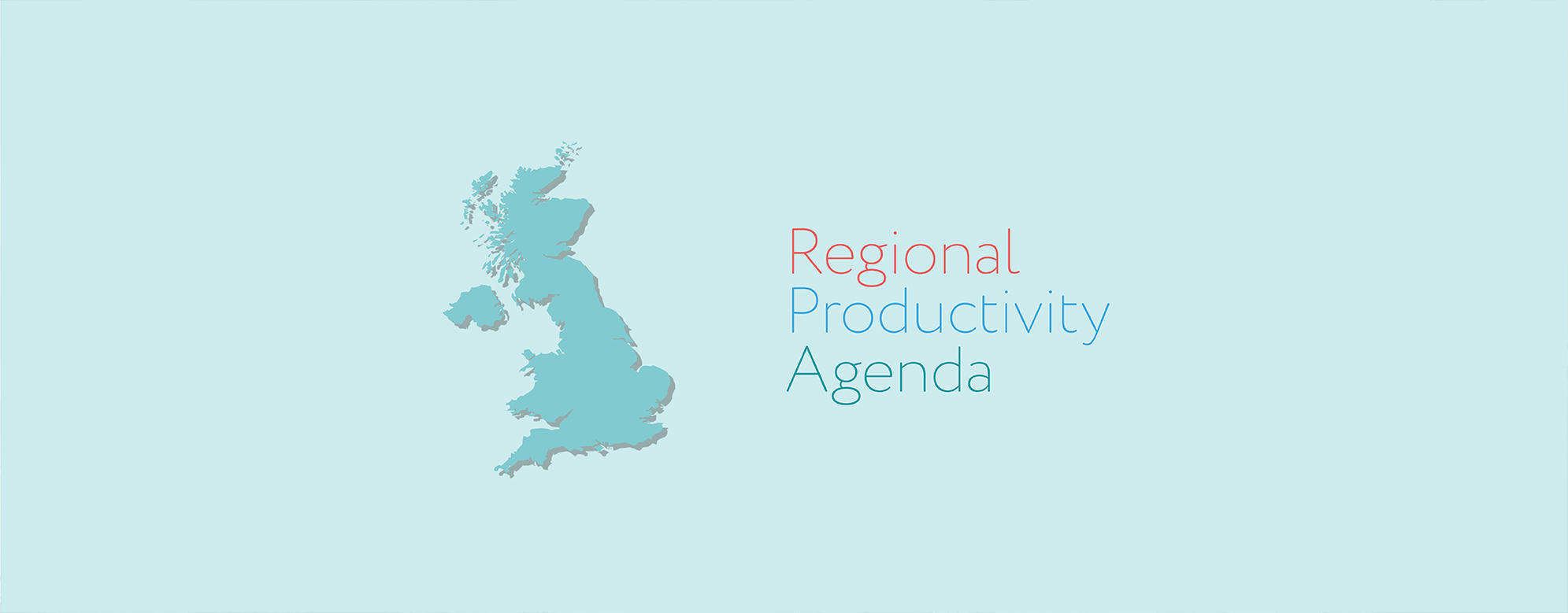 Regional
Productivity
Agenda